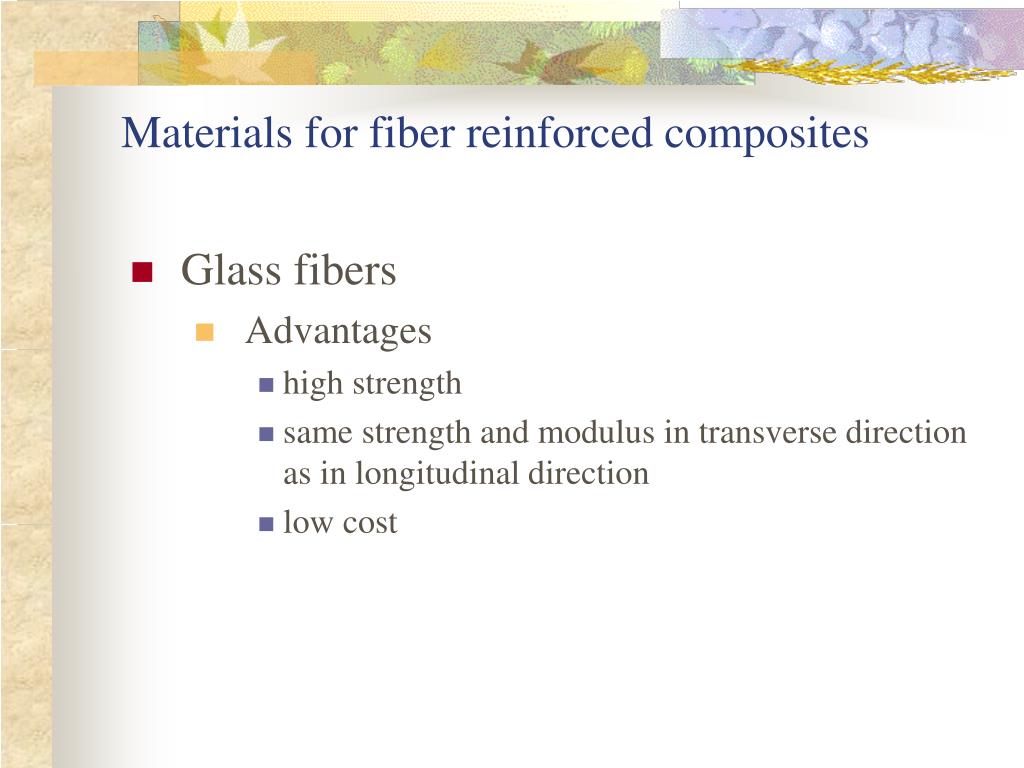 Materials for fiber reinforced composites

Glass fibers

Advantages

high strength

same strength and modulus in transverse direction as in longitudinal direction

low cost